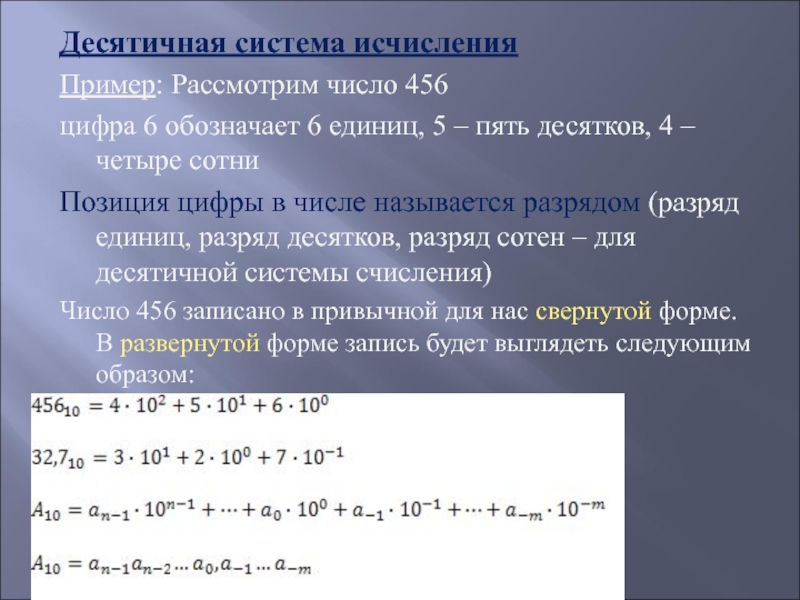 Десятичная система исчисления

Пример: Рассмотрим число 456

цифра 6 обозначает 6 единиц, 5 – пять десятков, 4 – четыре сотни

Позиция цифры в числе называется разрядом (разряд единиц, разряд десятков, разряд сотен – для десятичной системы счисления)

Число 456 записано в привычной для нас свернутой форме. В развернутой форме запись будет выглядеть следующим образом:

$456_{10} = 4 \cdot 10^2 + 5 \cdot 10^1 + 6 \cdot 10^0$

$32{,}7_{10} = 3 \cdot 10^1 + 2 \cdot 10^0 + 7 \cdot 10^{-1}$

$A_{10} = a_{n-1} \cdot 10^{n-1} + \cdots + a_0 \cdot 10^0 + a_{-1} \cdot 10^{-1} + \cdots + a_{-m} \cdot 10^{-m}$

$A_{10} = a_{n-1}a_{n-2} \ldots a_0, a_{-1} \ldots a_{-m}$